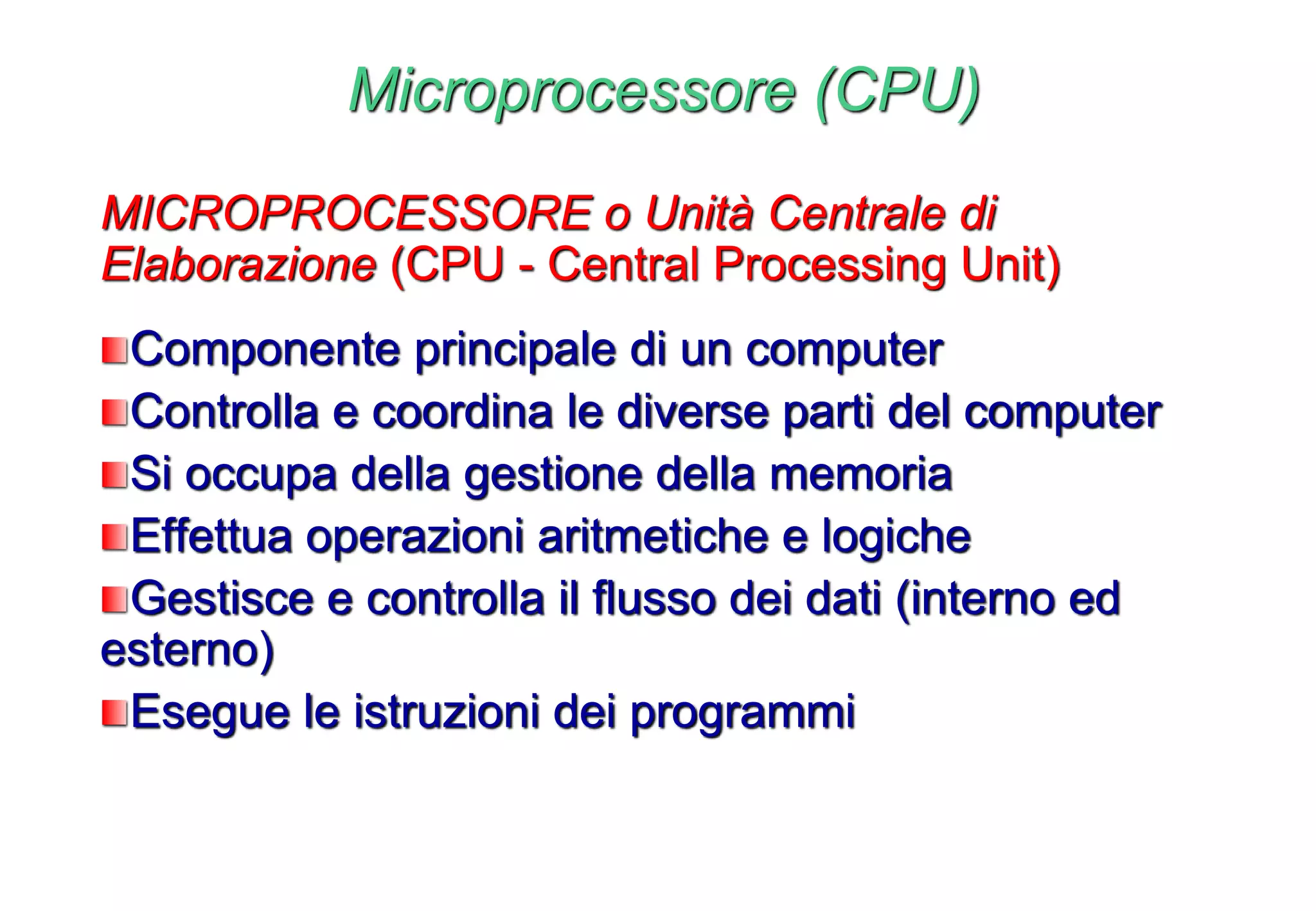 Microprocessore (CPU)

MICROPROCESSORE o Unità Centrale di Elaborazione (CPU - Central Processing Unit)

Componente principale di un computer
Controlla e coordina le diverse parti del computer
Si occupa della gestione della memoria
Effettua operazioni aritmetiche e logiche
Gestisce e controlla il flusso dei dati (interno ed esterno)
Esegue le istruzioni dei programmi